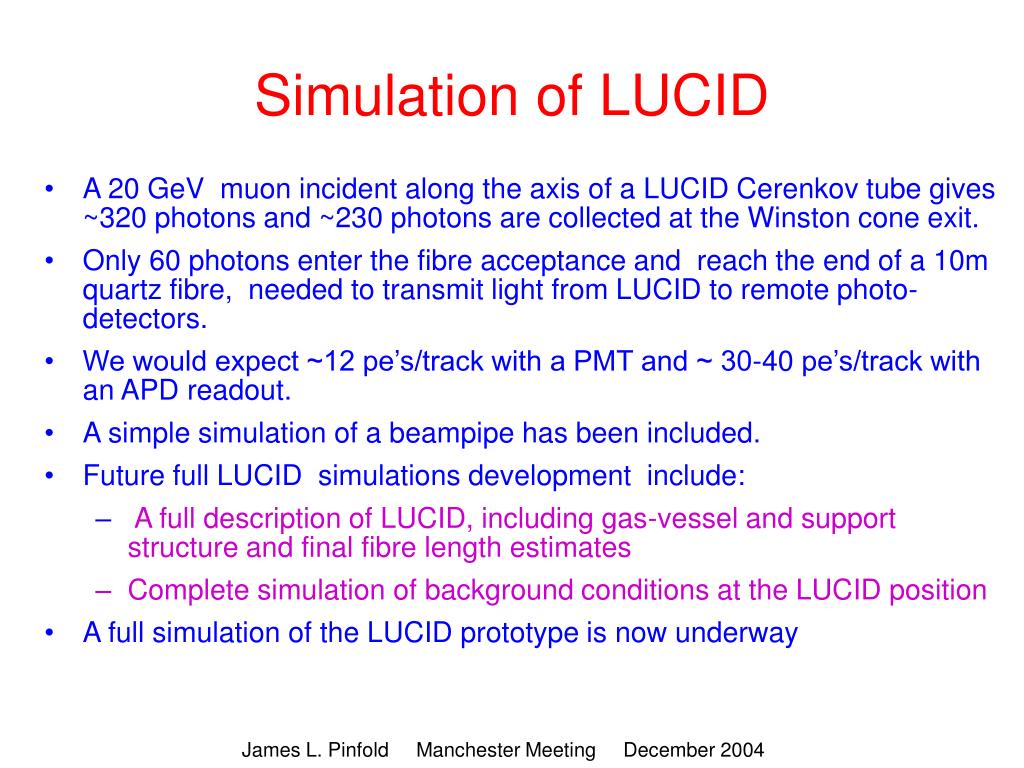 Simulation of LUCID

• A 20 GeV muon incident along the axis of a LUCID Cerenkov tube gives ~320 photons and ~230 photons are collected at the Winston cone exit.
• Only 60 photons enter the fibre acceptance and reach the end of a 10m quartz fibre, needed to transmit light from LUCID to remote photo-detectors.
• We would expect ~12 pe's/track with a PMT and ~ 30-40 pe's/track with an APD readout.
• A simple simulation of a beampipe has been included.
• Future full LUCID simulations development include:
– A full description of LUCID, including gas-vessel and support structure and final fibre length estimates
– Complete simulation of background conditions at the LUCID position
• A full simulation of the LUCID prototype is now underway

James L. Pinfold Manchester Meeting December 2004